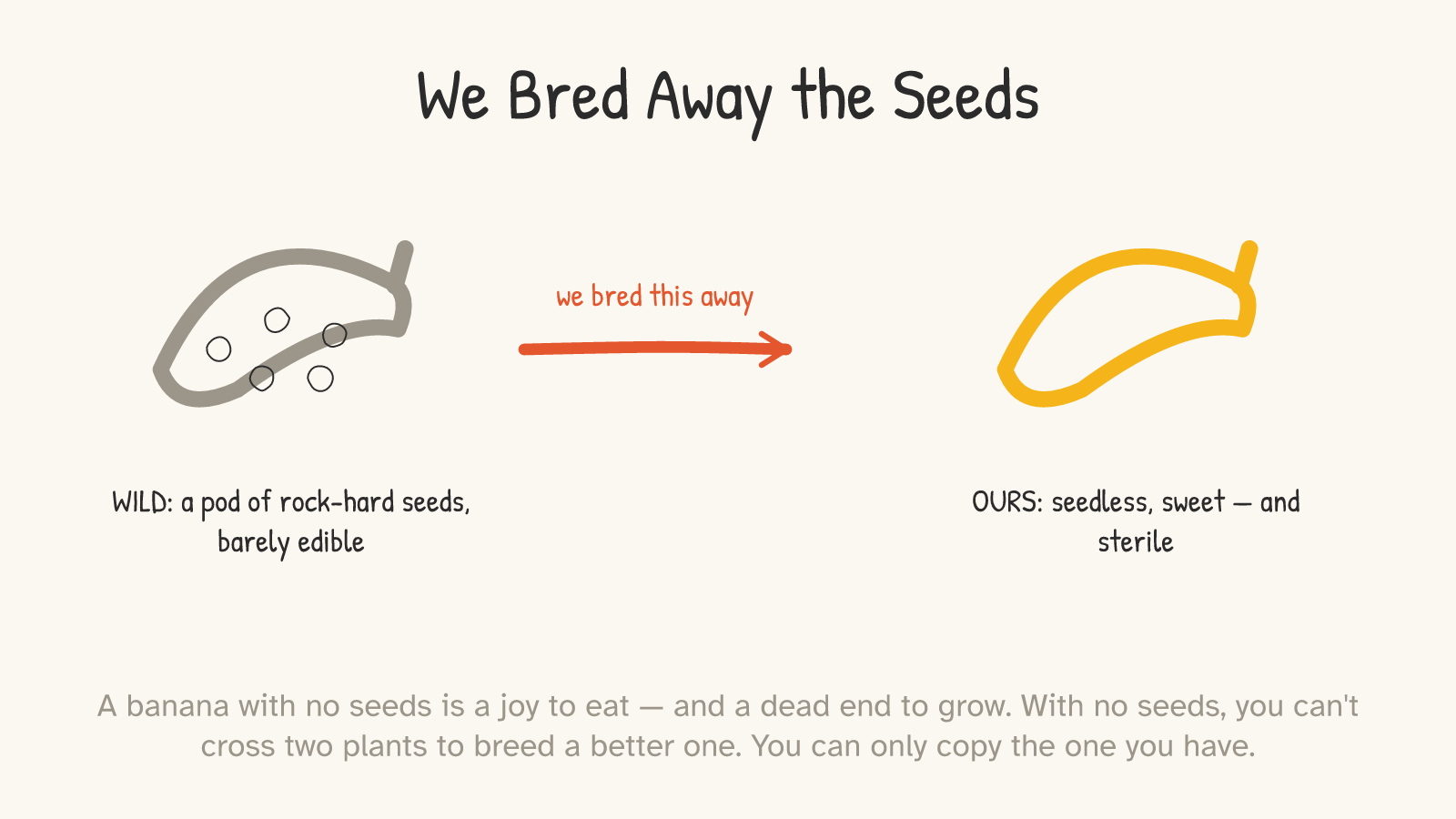 We Bred Away the Seeds

we bred this away

WILD: a pod of rock-hard seeds, barely edible

OURS: seedless, sweet — and sterile

A banana with no seeds is a joy to eat — and a dead end to grow. With no seeds, you can't cross two plants to breed a better one. You can only copy the one you have.